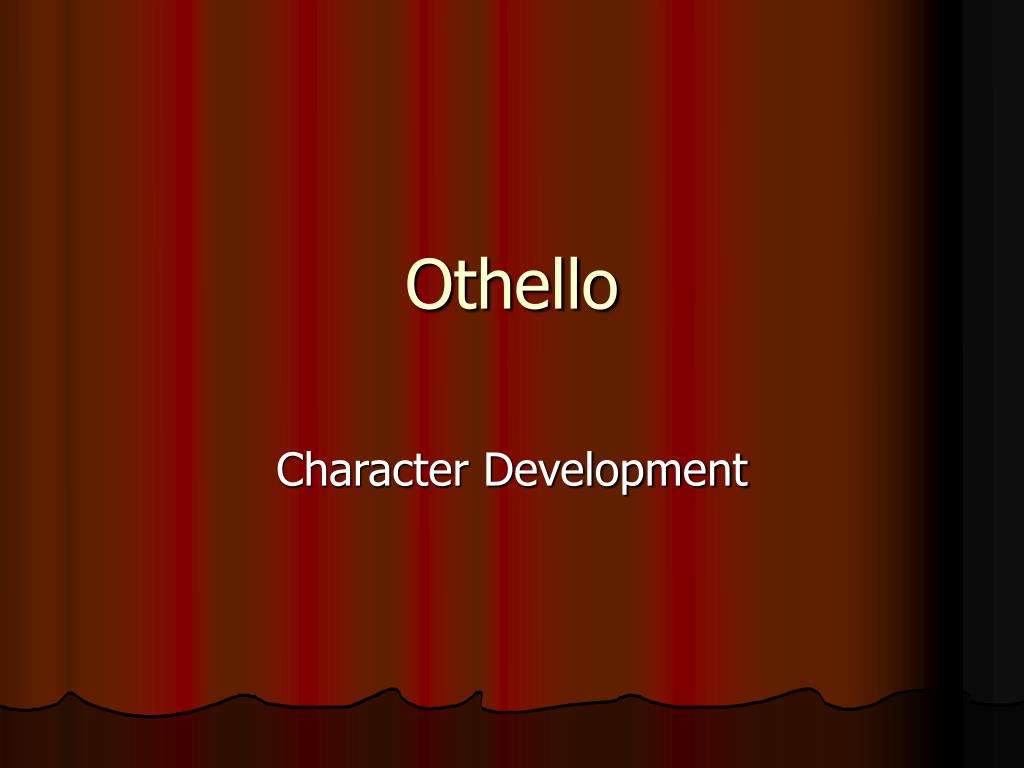 Othello

Character Development